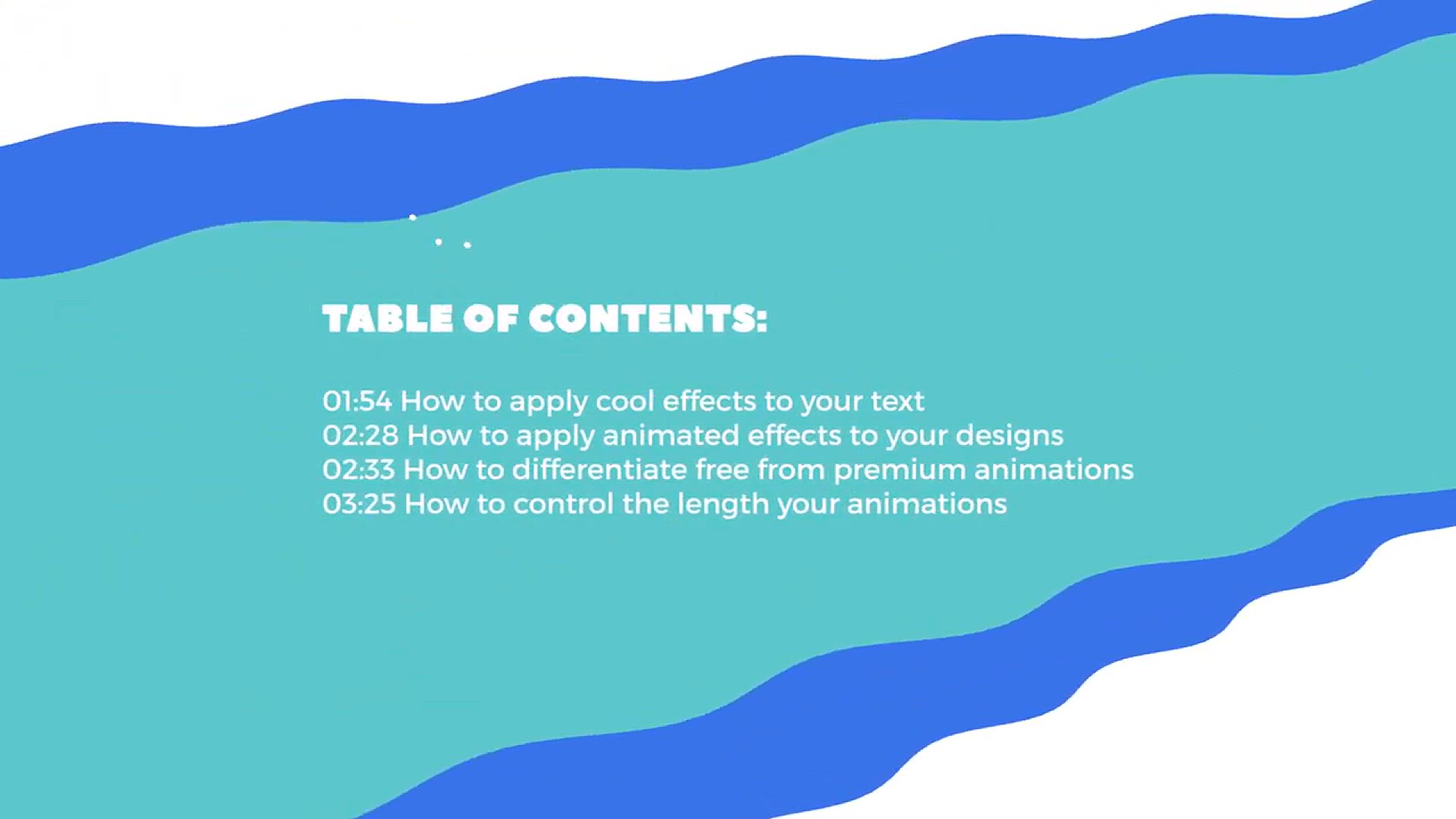 TABLE OF CONTENTS:

01:54 How to apply cool effects to your text
02:28 How to apply animated effects to your designs
02:33 How to differentiate free from premium animations
03:25 How to control the length your animations